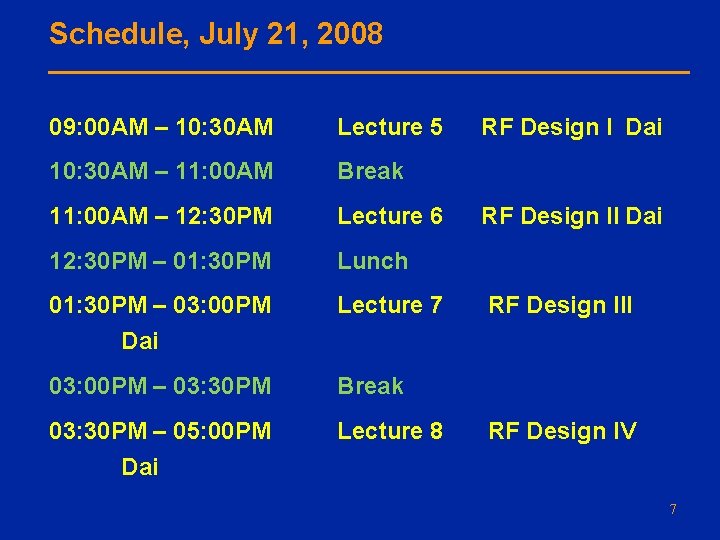 Schedule, July 21, 2008

09:00AM – 10:30AM Lecture 5 RF Design I Dai

10:30AM – 11:00AM Break

11:00AM – 12:30PM Lecture 6 RF Design II Dai

12:30PM – 01:30PM Lunch

01:30PM – 03:00PM Lecture 7 RF Design III Dai

03:00PM – 03:30PM Break

03:30PM – 05:00PM Lecture 8 RF Design IV Dai

7